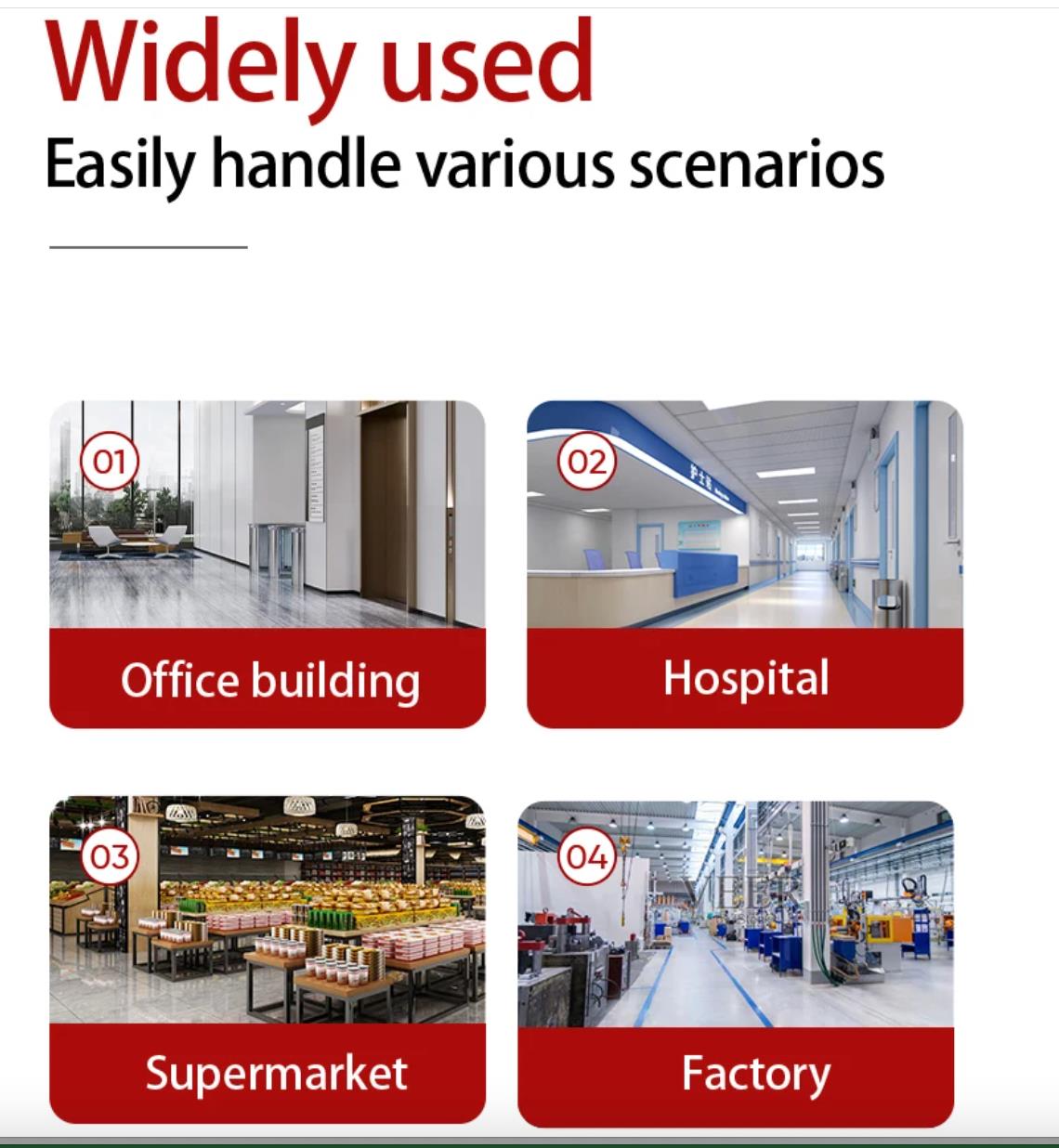 Widely used
Easily handle various scenarios

01
Office building

02
Hospital

03
Supermarket

04
Factory